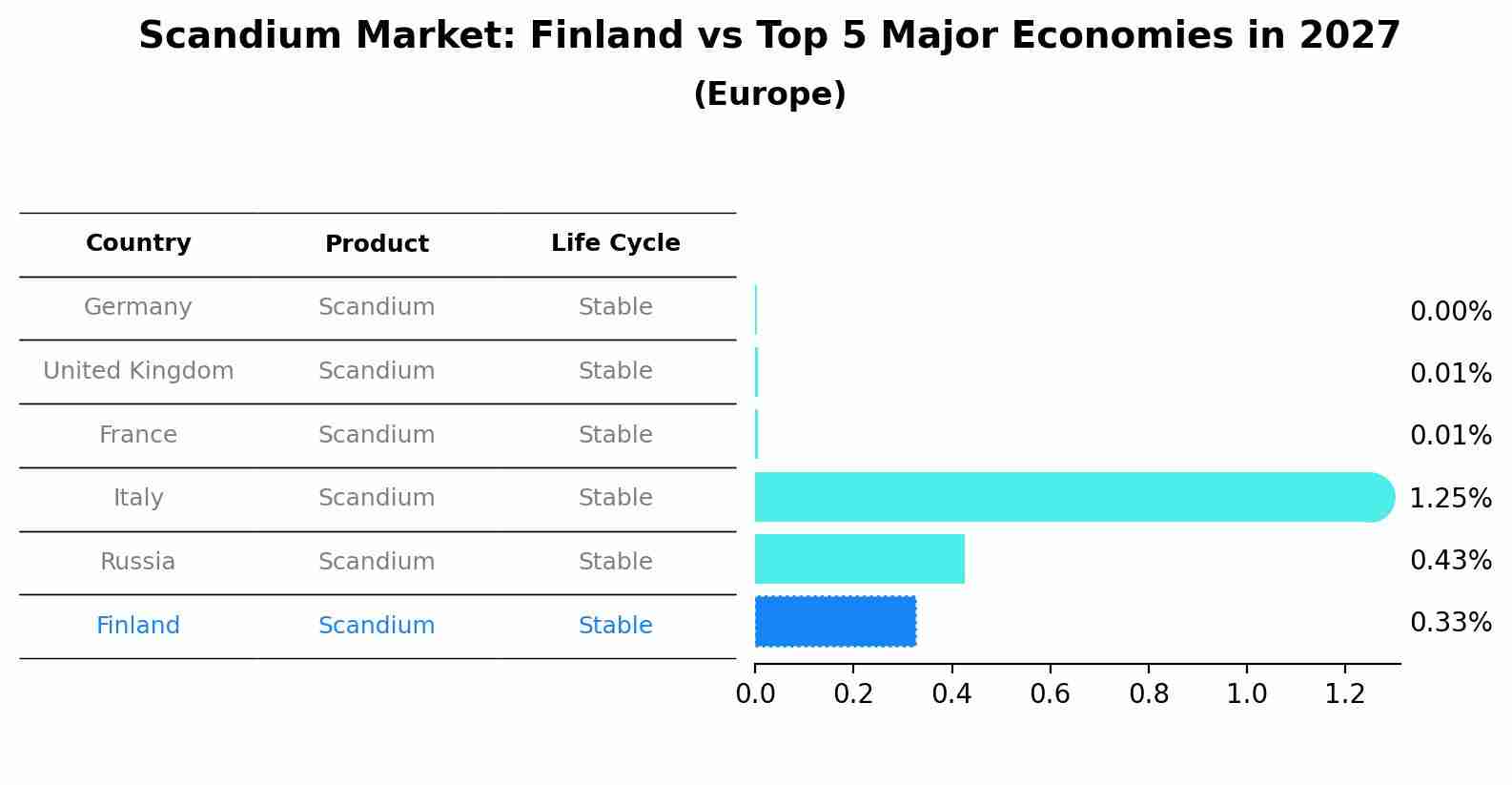 Scandium Market: Finland vs Top 5 Major Economies in 2027
(Europe)

| Country | Product | Life Cycle |
|---|---|---|
| Germany | Scandium | Stable |
| United Kingdom | Scandium | Stable |
| France | Scandium | Stable |
| Italy | Scandium | Stable |
| Russia | Scandium | Stable |
| Finland | Scandium | Stable |

0.00%
0.01%
0.01%
1.25%
0.43%
0.33%

0.0 0.2 0.4 0.6 0.8 1.0 1.2